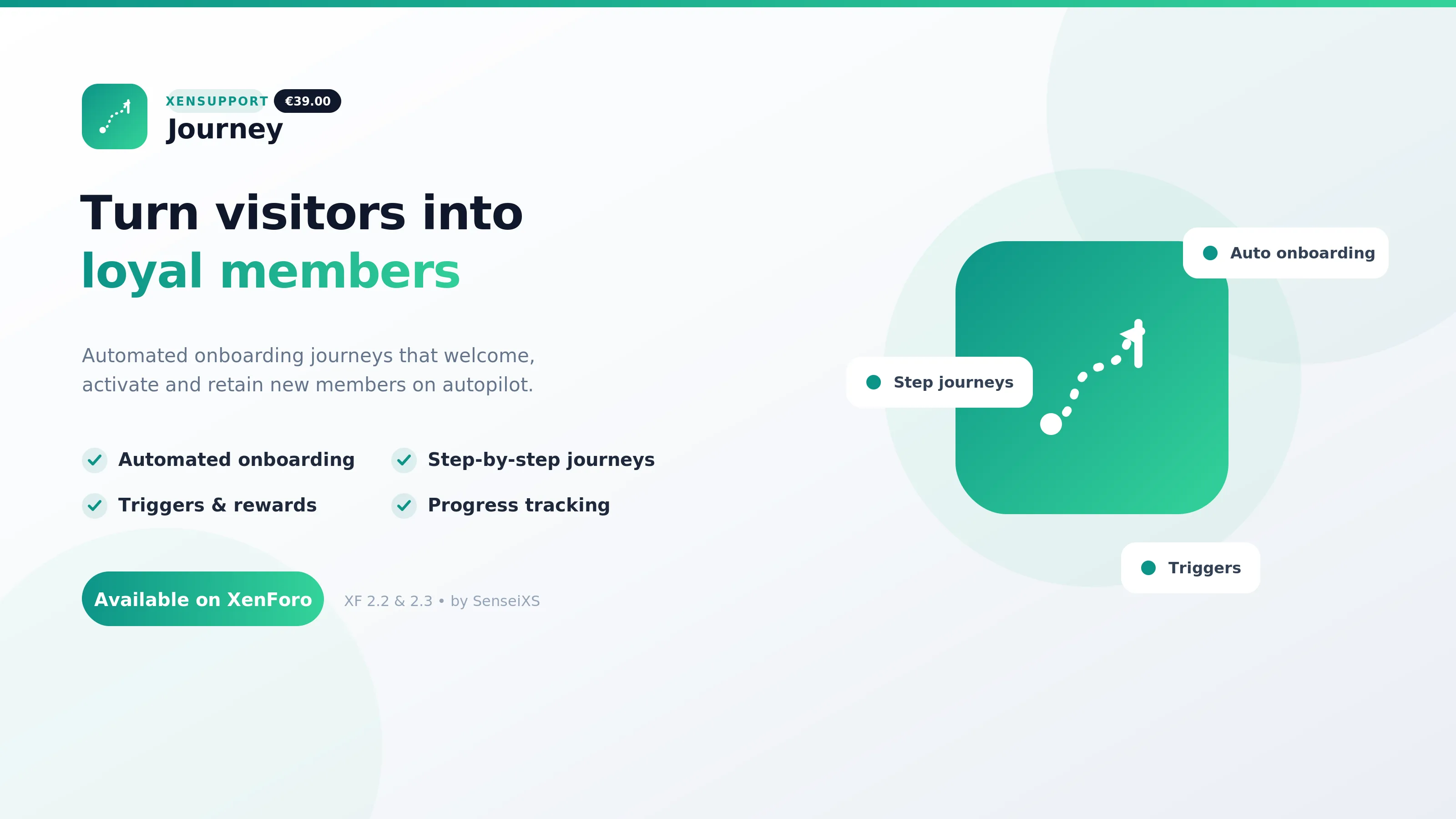 XENSUPPORT €39.00
Journey

Turn visitors into
loyal members

Automated onboarding journeys that welcome, activate and retain new members on autopilot.

Automated onboarding
Step-by-step journeys
Triggers & rewards
Progress tracking

Available on XenForo
XF 2.2 & 2.3 • by SenseiXS

Auto onboarding
Step journeys
Triggers